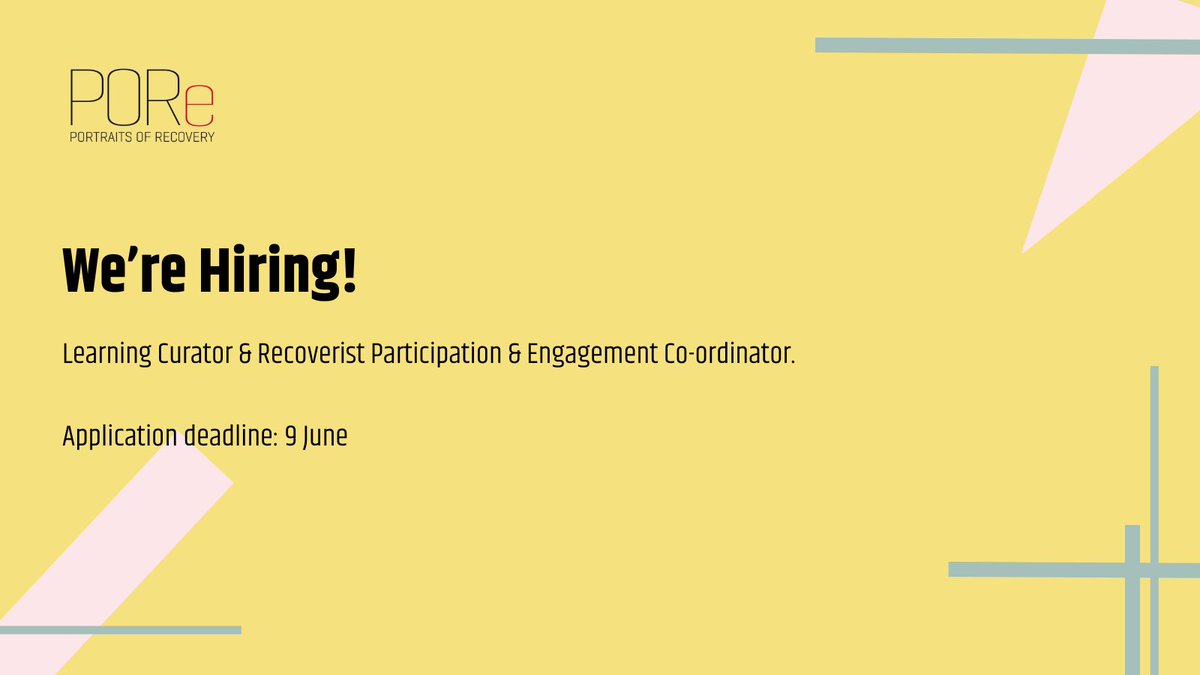 PORe
PORTRAITS OF RECOVERY

We're Hiring!

Learning Curator & Recoverist Participation & Engagement Co-ordinator.

Application deadline: 9 June